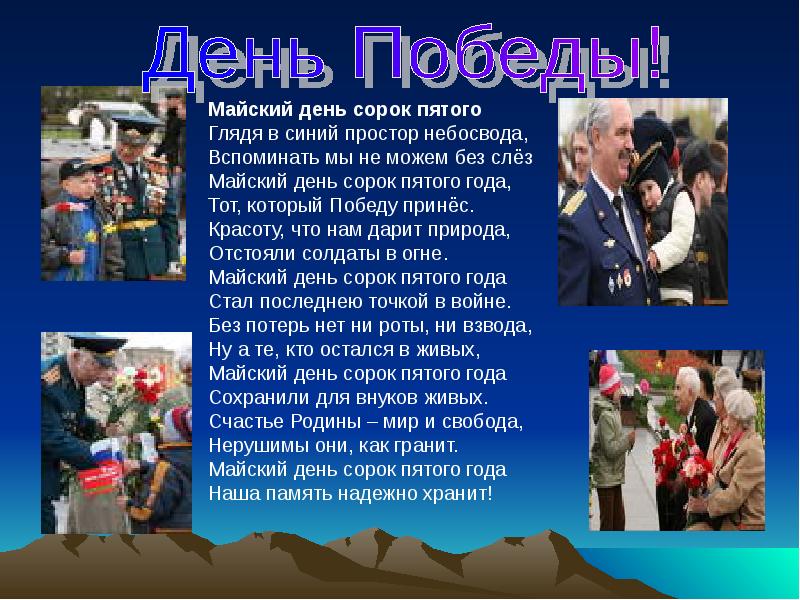 День Победы!

Майский день сорок пятого
Глядя в синий простор небосвода,
Вспоминать мы не можем без слёз
Майский день сорок пятого года,
Тот, который Победу принёс.
Красоту, что нам дарит природа,
Отстояли солдаты в огне.
Майский день сорок пятого года
Стал последнею точкой в войне.
Без потерь нет ни роты, ни взвода,
Ну а те, кто остался в живых,
Майский день сорок пятого года
Сохранили для внуков живых.
Счастье Родины – мир и свобода,
Нерушимы они, как гранит.
Майский день сорок пятого года
Наша память надежно хранит!